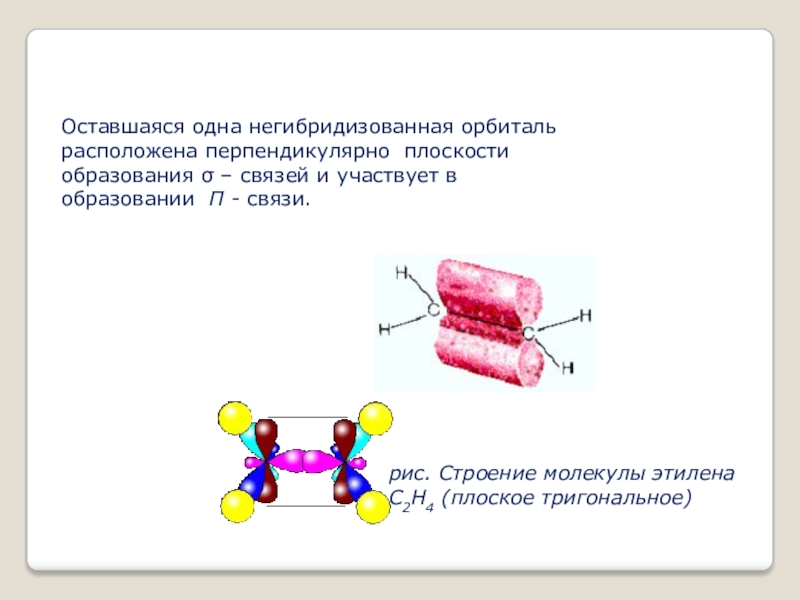 Оставшаяся одна негибридизованная орбиталь расположена перпендикулярно плоскости образования σ – связей и участвует в образовании П - связи.

H
H
C
C
H
H

рис. Строение молекулы этилена $C_2H_4$ (плоское тригональное)